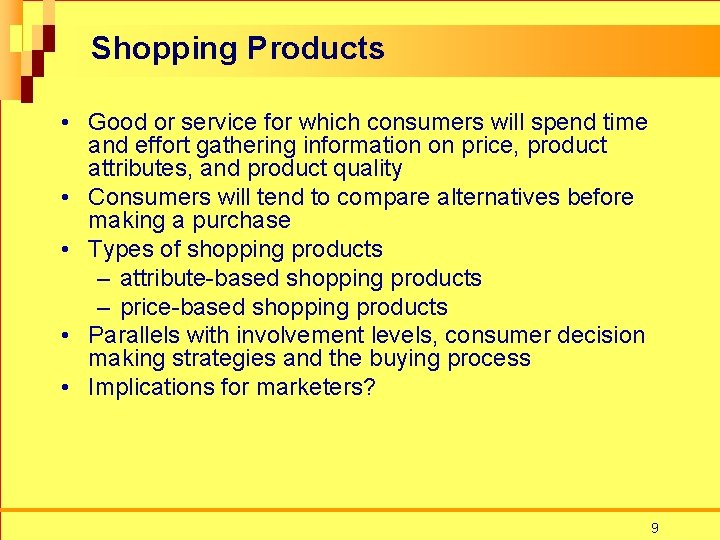 Shopping Products

• Good or service for which consumers will spend time and effort gathering information on price, product attributes, and product quality
• Consumers will tend to compare alternatives before making a purchase
• Types of shopping products
– attribute-based shopping products
– price-based shopping products
• Parallels with involvement levels, consumer decision making strategies and the buying process
• Implications for marketers?

9